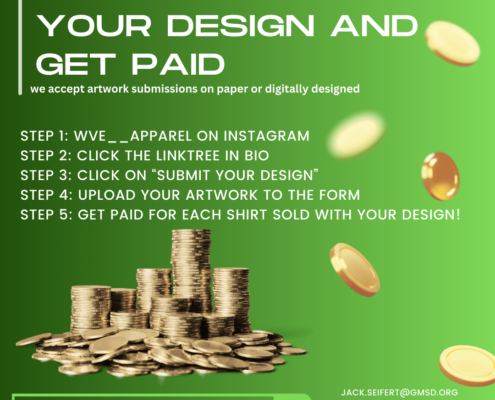 YOUR DESIGN AND GET PAID

we accept artwork submissions on paper or digitally designed

STEP 1: WVE__APPAREL ON INSTAGRAM
STEP 2: CLICK THE LINKTREE IN BIO
STEP 3: CLICK ON “SUBMIT YOUR DESIGN”
STEP 4: UPLOAD YOUR ARTWORK TO THE FORM
STEP 5: GET PAID FOR EACH SHIRT SOLD WITH YOUR DESIGN!

JACK.SEIFERT@GMSD.ORG